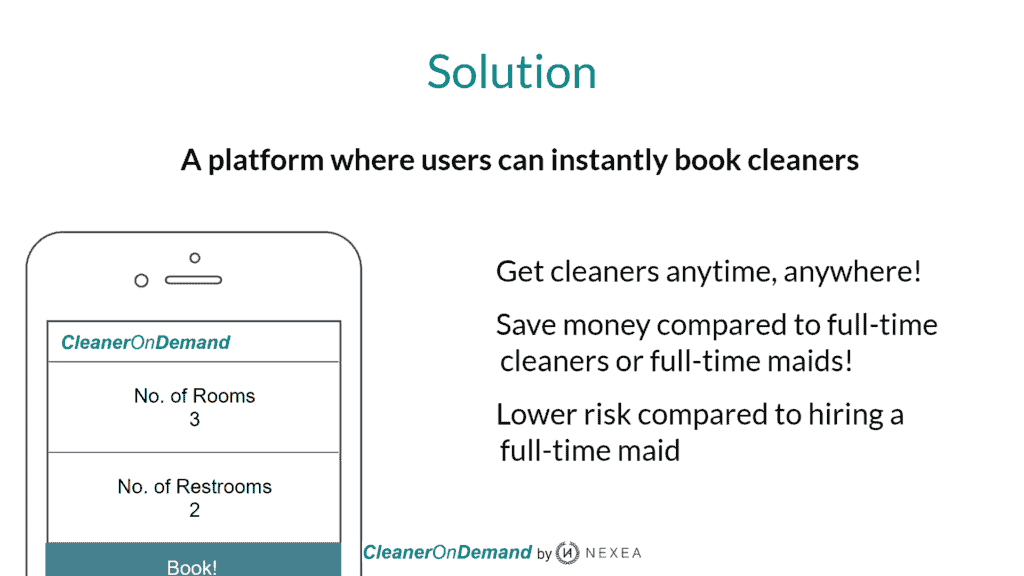 Solution

A platform where users can instantly book cleaners

CleanerOnDemand

No. of Rooms
3

No. of Restrooms
2

Book!

Get cleaners anytime, anywhere!

Save money compared to full-time cleaners or full-time maids!

Lower risk compared to hiring a full-time maid

CleanerOnDemand by NEXEA